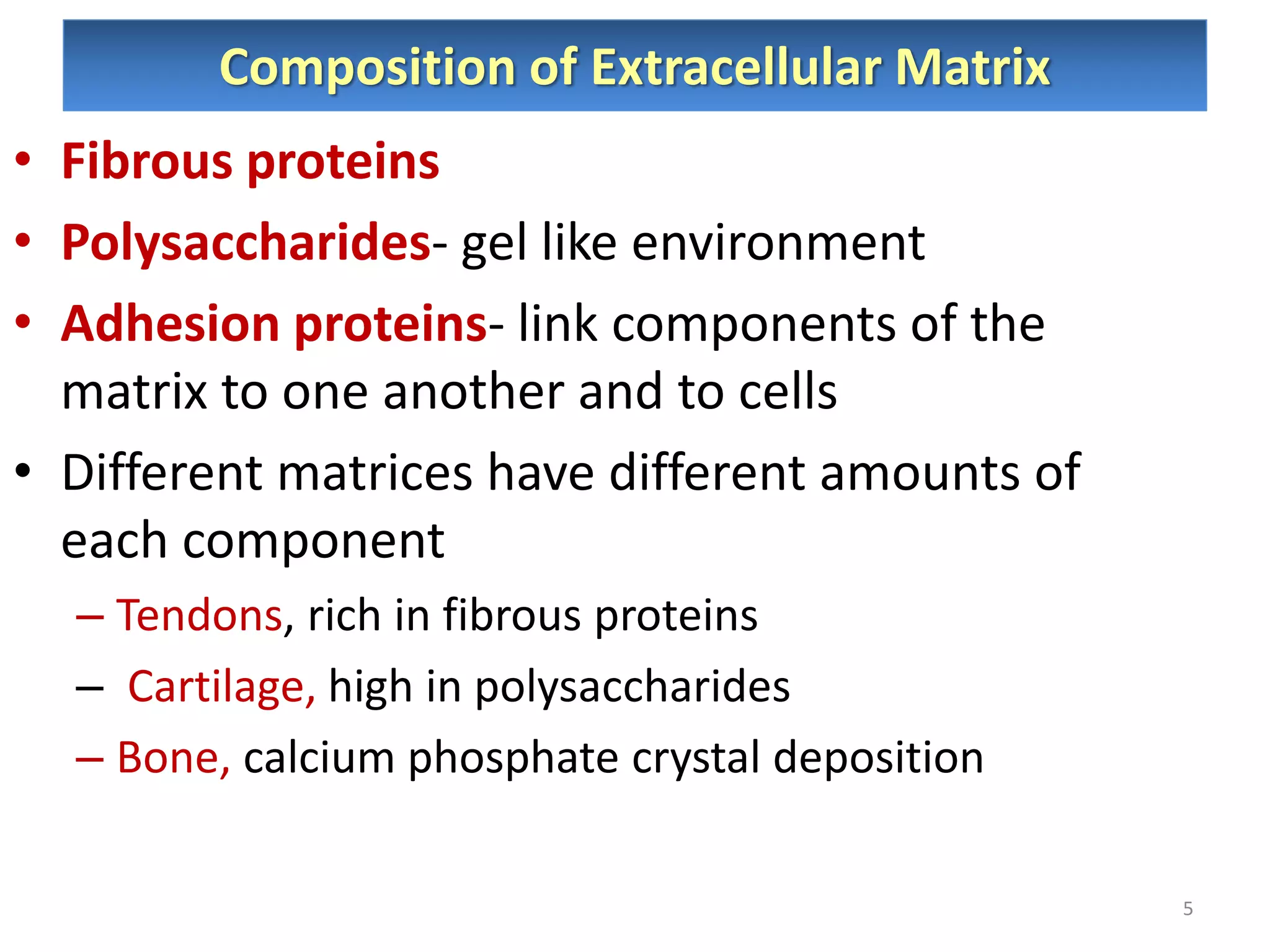 Composition of Extracellular Matrix

• Fibrous proteins
• Polysaccharides- gel like environment
• Adhesion proteins- link components of the matrix to one another and to cells
• Different matrices have different amounts of each component
– Tendons, rich in fibrous proteins
– Cartilage, high in polysaccharides
– Bone, calcium phosphate crystal deposition

5